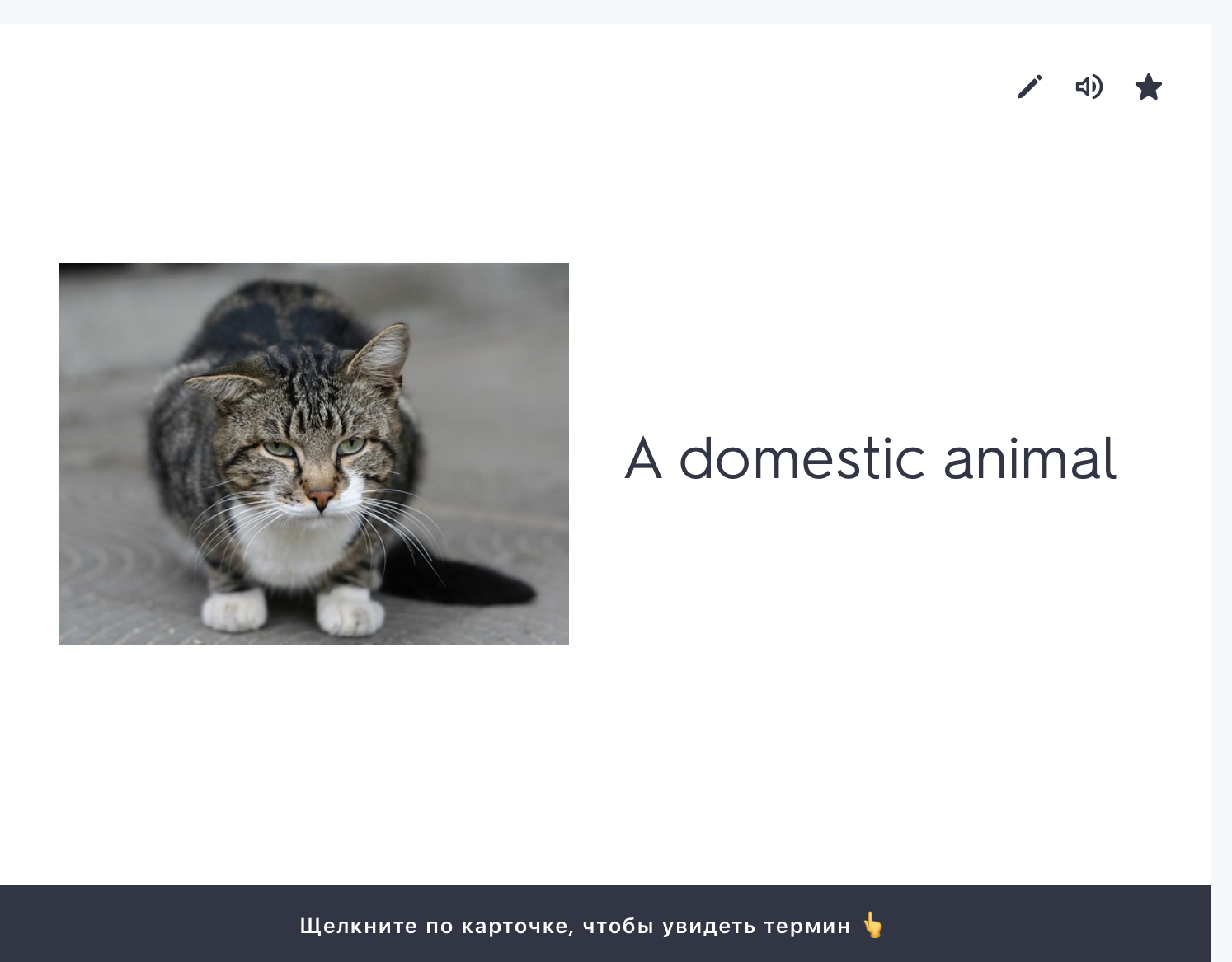 A domestic animal

Щелкните по карточке, чтобы увидеть термин 👆